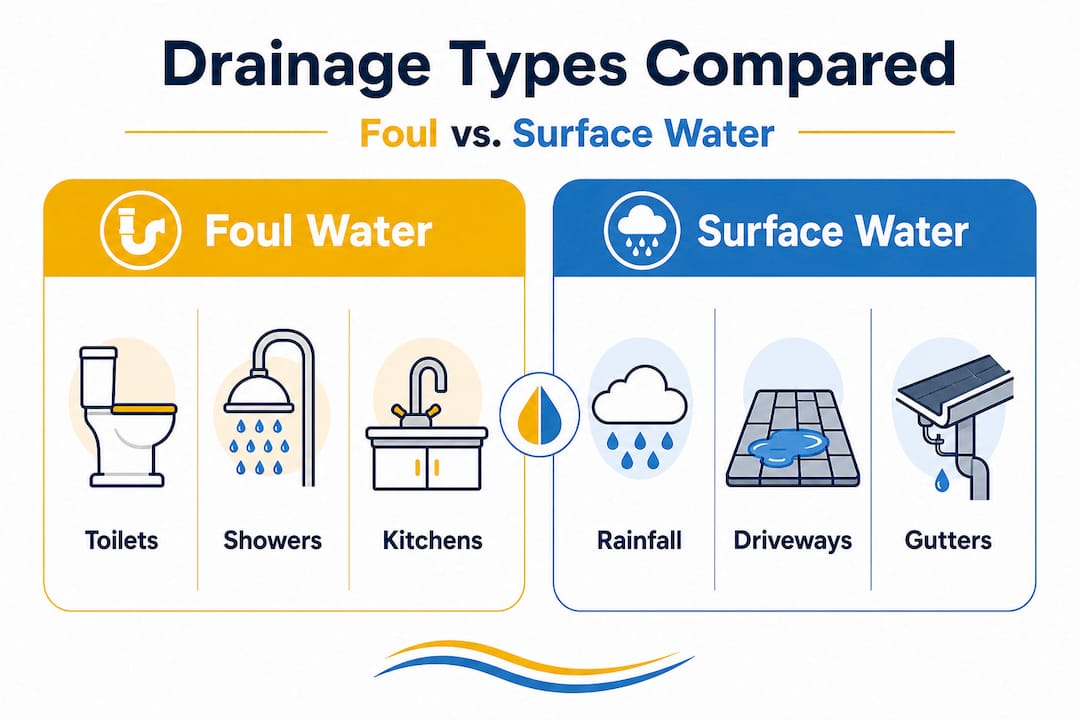 Drainage Types Compared

Foul vs. Surface Water

Foul Water

Toilets

Showers

Kitchens

Surface Water

Rainfall

Driveways

Gutters